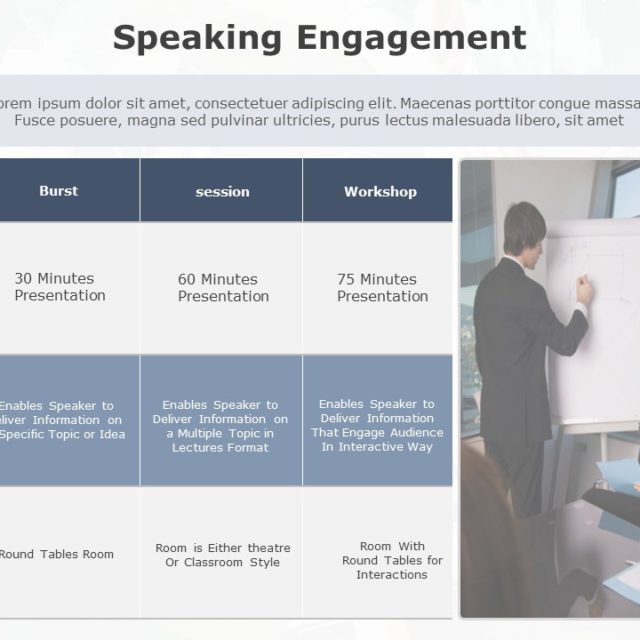 Speaking Engagement

orem ipsum dolor sit amet, consectetuer adipiscing elit. Maecenas porttitor congue massa Fusce posuere, magna sed pulvinar ultricies, purus lectus malesuada libero, sit amet

| Burst | session | Workshop |
|---|---|---|
| 30 Minutes Presentation | 60 Minutes Presentation | 75 Minutes Presentation |
| Enables Speaker to eliver Information on Specific Topic or Idea | Enables Speaker to Deliver Information on a Multiple Topic in Lectures Format | Enables Speaker to Deliver Information That Engage Audience In Interactive Way |
| Round Tables Room | Room is Either theatre Or Classroom Style | Room With Round Tables for Interactions |